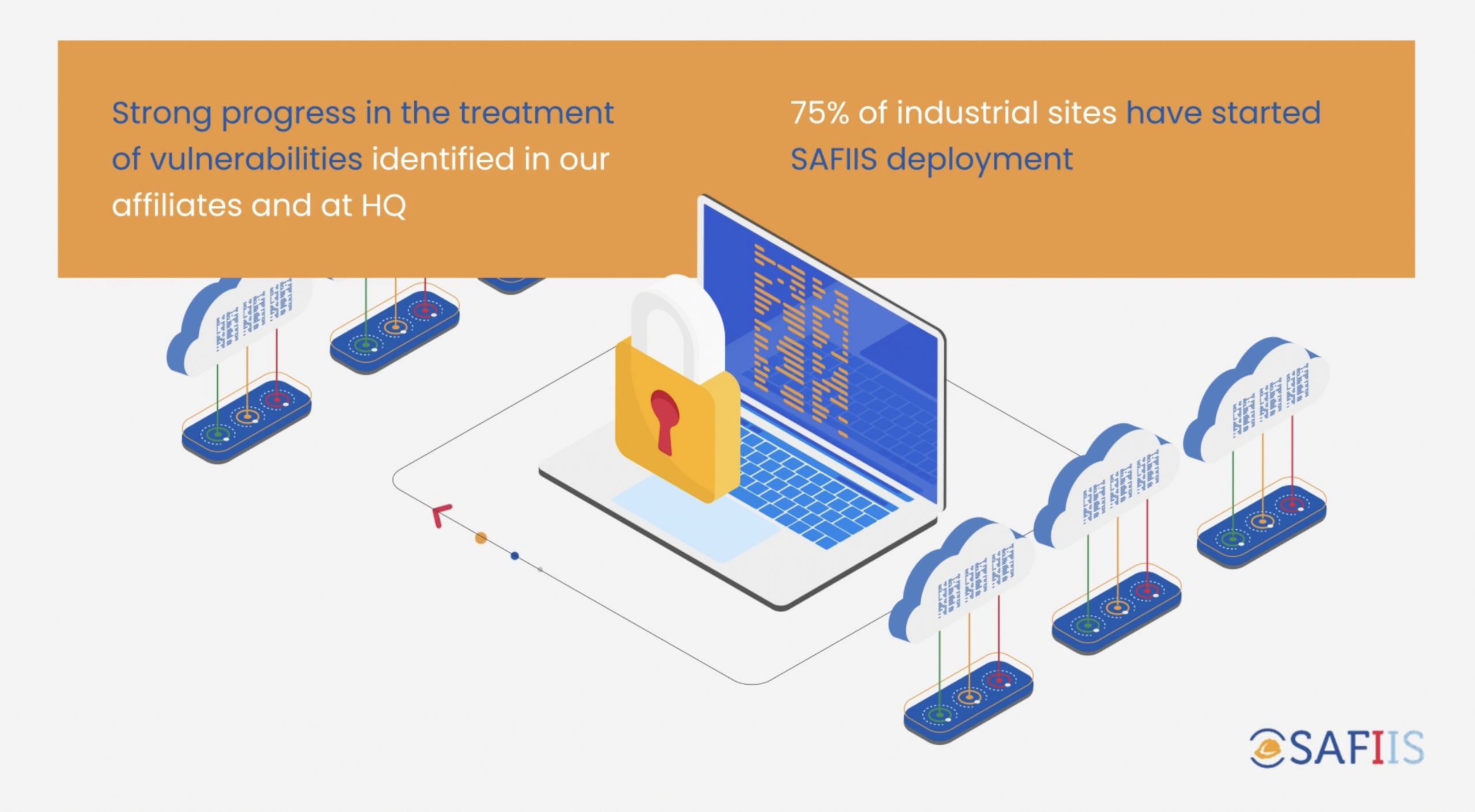 Strong progress in the treatment of vulnerabilities identified in our affiliates and at HQ

75% of industrial sites have started SAFIIS deployment

SAFIIS